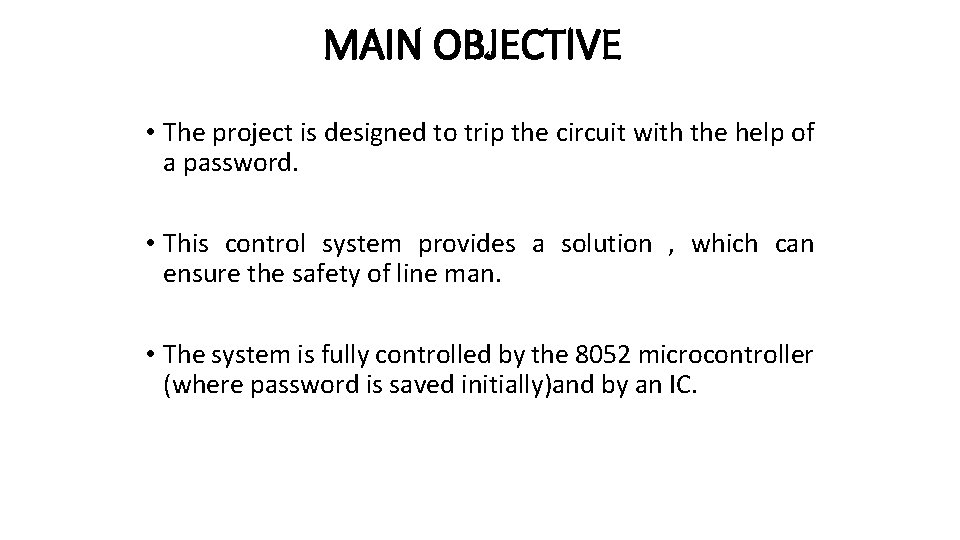 MAIN OBJECTIVE

• The project is designed to trip the circuit with the help of a password.

• This control system provides a solution , which can ensure the safety of line man.

• The system is fully controlled by the 8052 microcontroller (where password is saved initially)and by an IC.